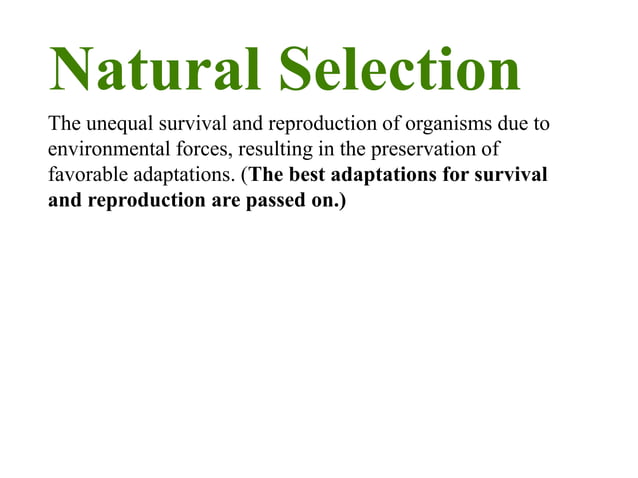 Natural Selection

The unequal survival and reproduction of organisms due to environmental forces, resulting in the preservation of favorable adaptations. (The best adaptations for survival and reproduction are passed on.)